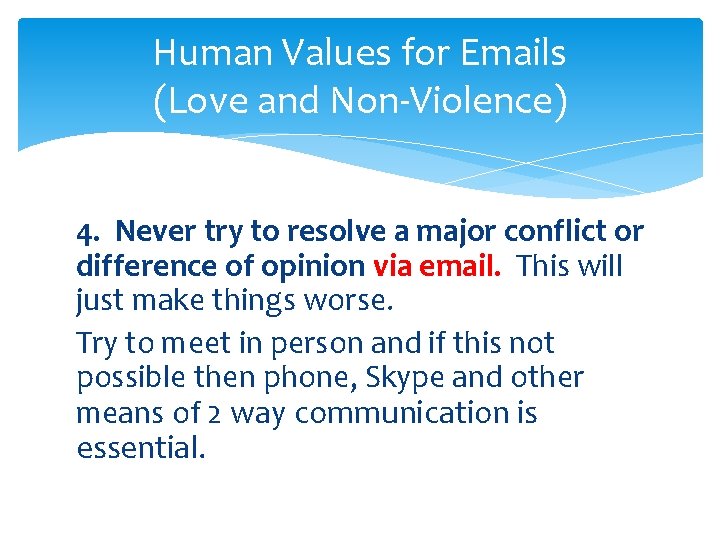 Human Values for Emails
(Love and Non-Violence)

4. Never try to resolve a major conflict or difference of opinion via email. This will just make things worse.

Try to meet in person and if this not possible then phone, Skype and other means of 2 way communication is essential.